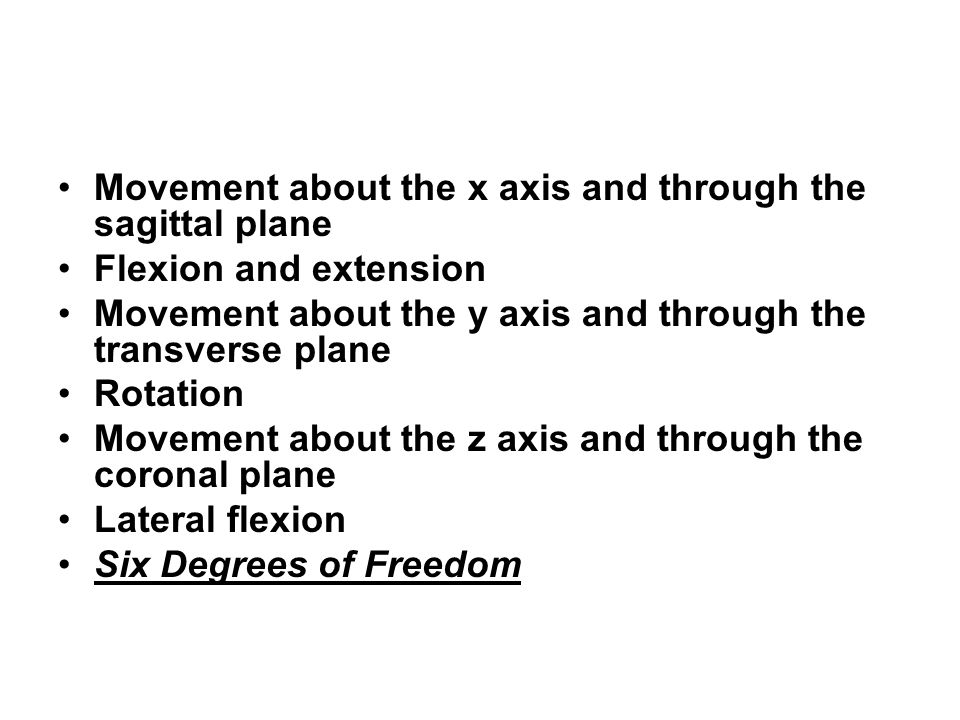 • Movement about the x axis and through the sagittal plane
• Flexion and extension
• Movement about the y axis and through the transverse plane
• Rotation
• Movement about the z axis and through the coronal plane
• Lateral flexion
• Six Degrees of Freedom